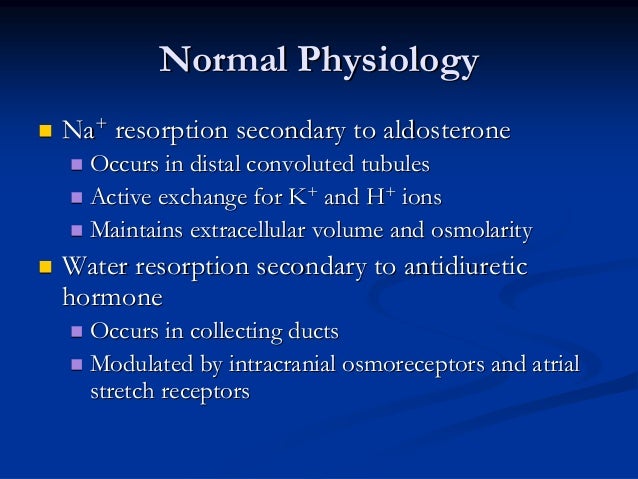 Normal Physiology

- $Na^+$ resorption secondary to aldosterone
  - Occurs in distal convoluted tubules
  - Active exchange for $K^+$ and $H^+$ ions
  - Maintains extracellular volume and osmolarity
- Water resorption secondary to antidiuretic hormone
  - Occurs in collecting ducts
  - Modulated by intracranial osmoreceptors and atrial stretch receptors